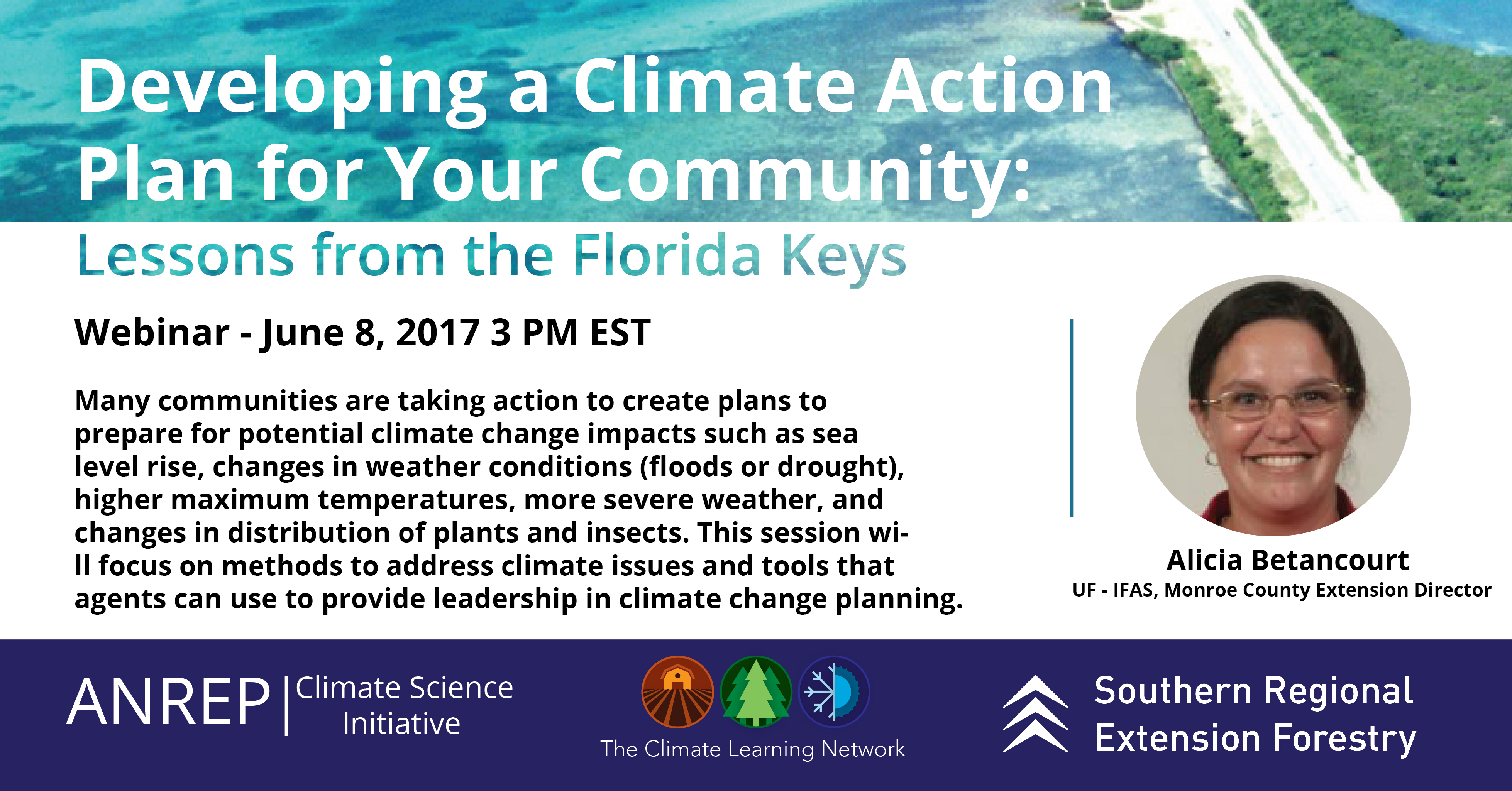 Developing a Climate Action Plan for Your Community:

Lessons from the Florida Keys

Webinar - June 8, 2017 3 PM EST

Many communities are taking action to create plans to prepare for potential climate change impacts such as sea level rise, changes in weather conditions (floods or drought), higher maximum temperatures, more severe weather, and changes in distribution of plants and insects. This session will focus on methods to address climate issues and tools that agents can use to provide leadership in climate change planning.

Alicia Betancourt
UF - IFAS, Monroe County Extension Director

ANREP | Climate Science Initiative

The Climate Learning Network

Southern Regional Extension Forestry